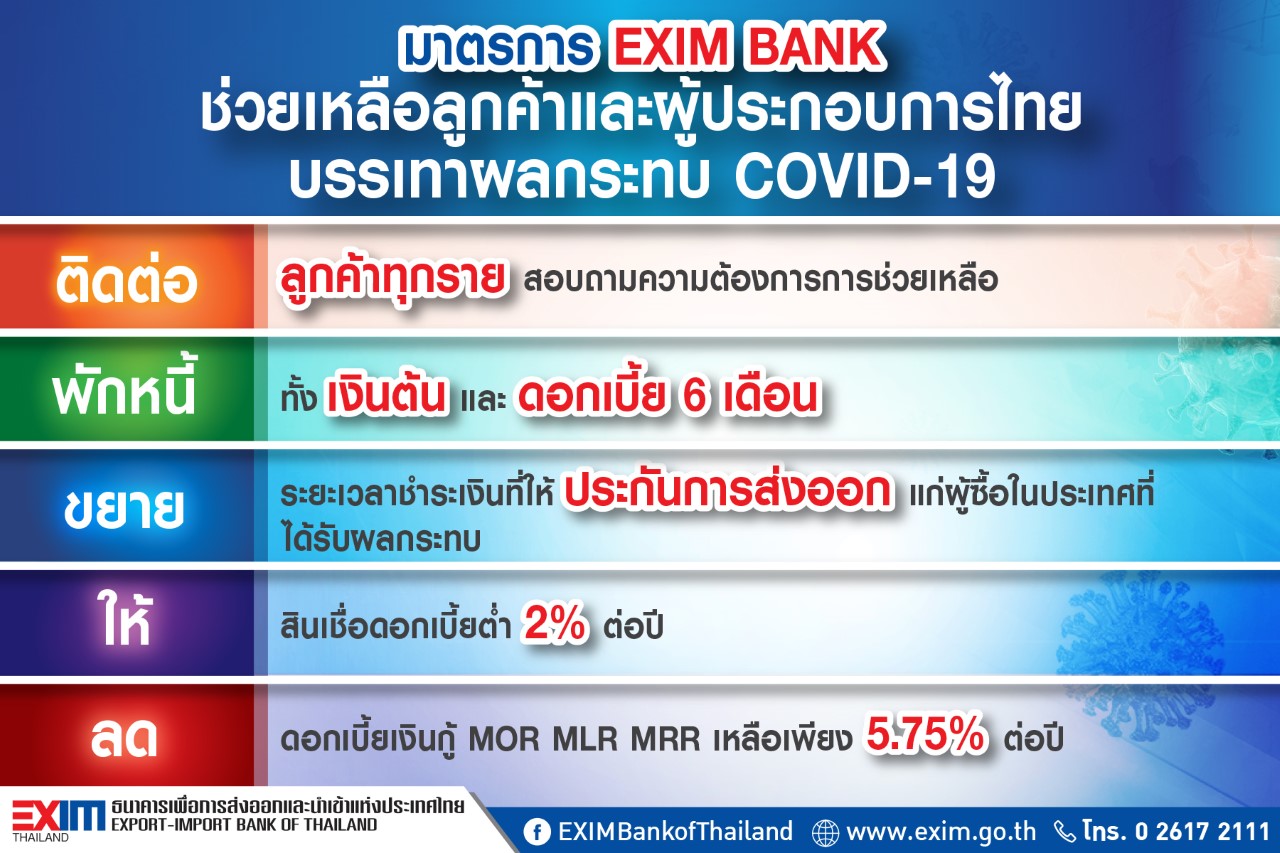 มาตรการ EXIM BANK
ช่วยเหลือลูกค้าและผู้ประกอบการไทย
บรรเทาผลกระทบ COVID-19

ติดต่อ ลูกค้าทุกราย สอบถามความต้องการการช่วยเหลือ

พักหนี้ ทั้ง เงินต้น และ ดอกเบี้ย 6 เดือน

ขยาย ระยะเวลาชำระเงินที่ให้ ประกันการส่งออก แก่ผู้ซื้อในประเทศที่ได้รับผลกระทบ

ให้ สินเชื่อดอกเบี้ยต่ำ 2% ต่อปี

ลด ดอกเบี้ยเงินกู้ MOR MLR MRR เหลือเพียง 5.75% ต่อปี

EXIM THAILAND ธนาคารเพื่อการส่งออกและนำเข้าแห่งประเทศไทย EXPORT-IMPORT BANK OF THAILAND

EXIMBankofThailand www.exim.go.th โทร. 0 2617 2111